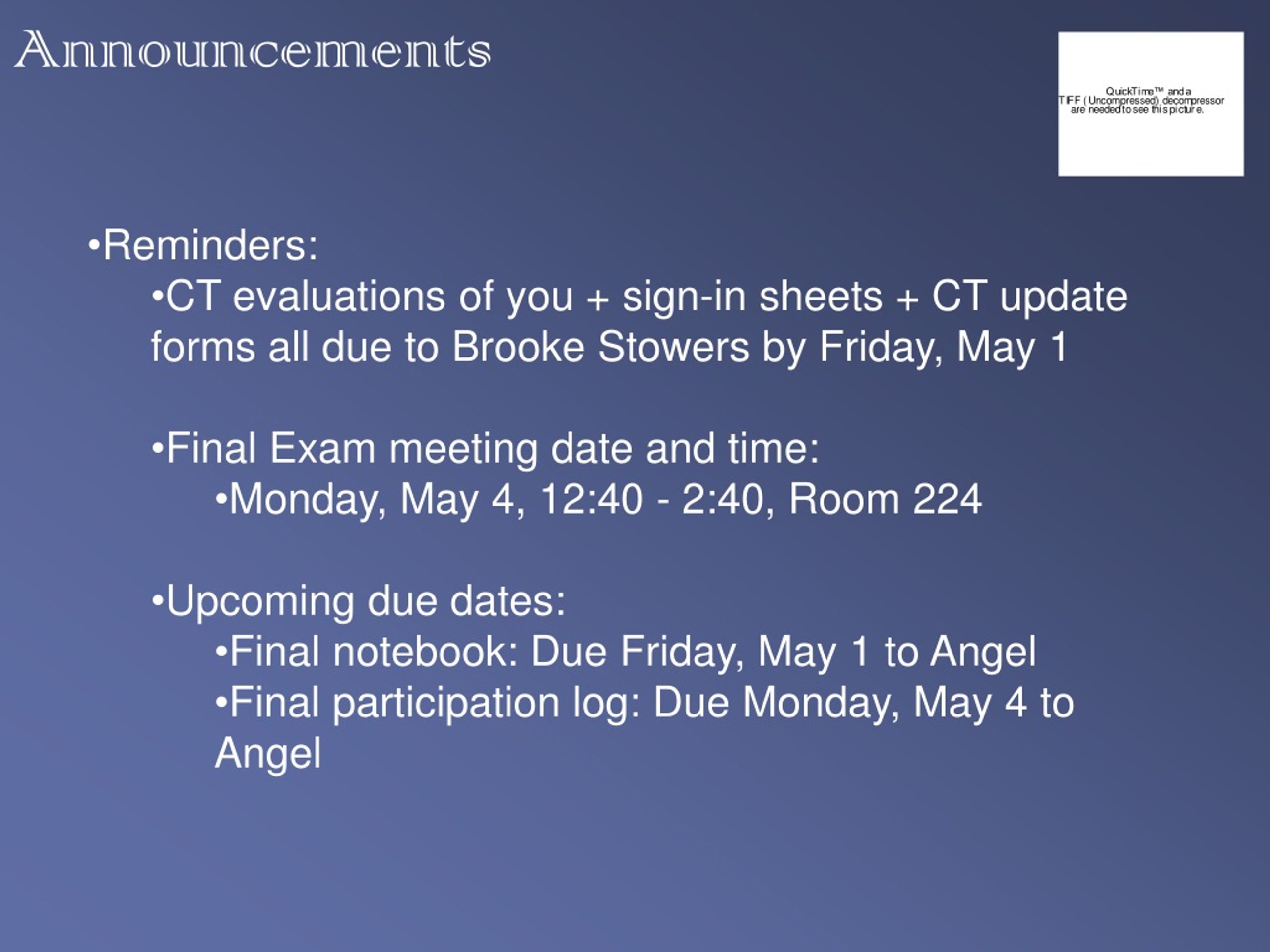 Announcements

QuickTime™ and a TIFF (Uncompressed) decompressor are needed to see this picture.

•Reminders:

•CT evaluations of you + sign-in sheets + CT update forms all due to Brooke Stowers by Friday, May 1

•Final Exam meeting date and time:

•Monday, May 4, 12:40 - 2:40, Room 224

•Upcoming due dates:

•Final notebook: Due Friday, May 1 to Angel

•Final participation log: Due Monday, May 4 to Angel